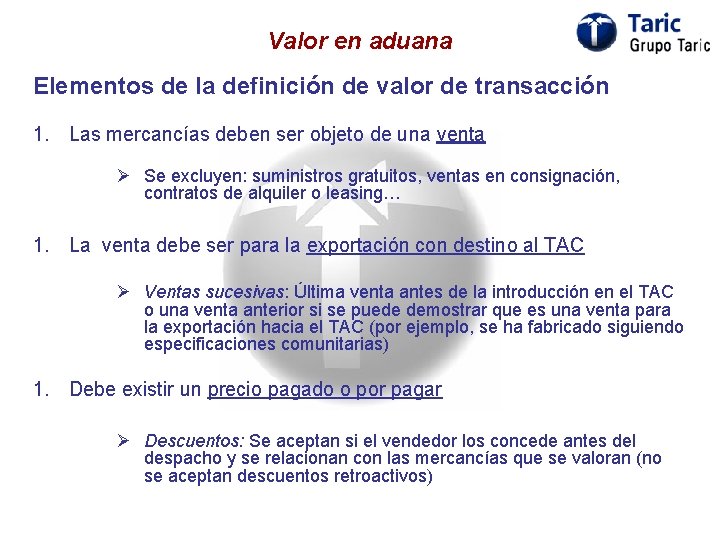 Valor en aduana

Taric
Grupo Taric

Elementos de la definición de valor de transacción

1. Las mercancías deben ser objeto de una venta

➢ Se excluyen: suministros gratuitos, ventas en consignación, contratos de alquiler o leasing…

1. La venta debe ser para la exportación con destino al TAC

➢ Ventas sucesivas: Última venta antes de la introducción en el TAC o una venta anterior si se puede demostrar que es una venta para la exportación hacia el TAC (por ejemplo, se ha fabricado siguiendo especificaciones comunitarias)

1. Debe existir un precio pagado o por pagar

➢ Descuentos: Se aceptan si el vendedor los concede antes del despacho y se relacionan con las mercancías que se valoran (no se aceptan descuentos retroactivos)